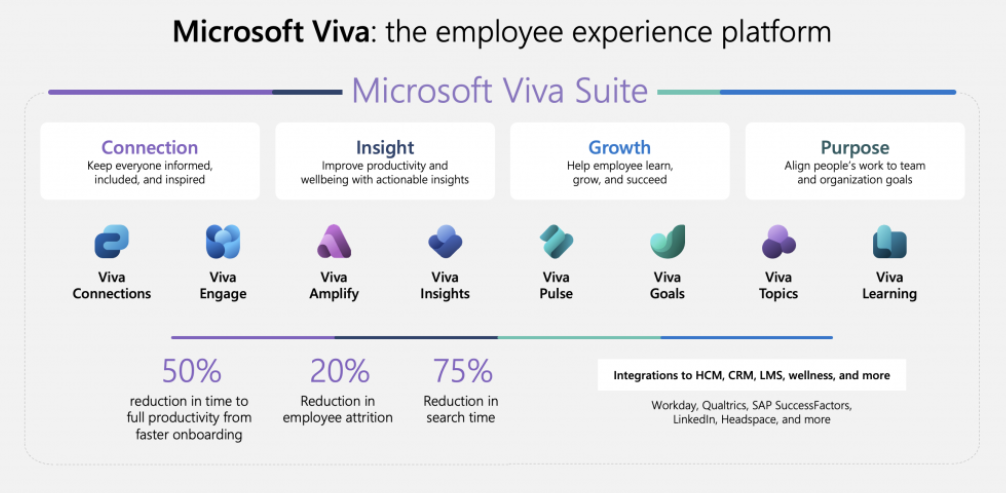 Microsoft Viva: the employee experience platform

Microsoft Viva Suite

Connection
Keep everyone informed, included, and inspired

Insight
Improve productivity and wellbeing with actionable insights

Growth
Help employee learn, grow, and succeed

Purpose
Align people's work to team and organization goals

Viva Connections

Viva Engage

Viva Amplify

Viva Insights

Viva Pulse

Viva Goals

Viva Topics

Viva Learning

50%
reduction in time to full productivity from faster onboarding

20%
Reduction in employee attrition

75%
Reduction in search time

Integrations to HCM, CRM, LMS, wellness, and more

Workday, Qualtrics, SAP SuccessFactors, LinkedIn, Headspace, and more